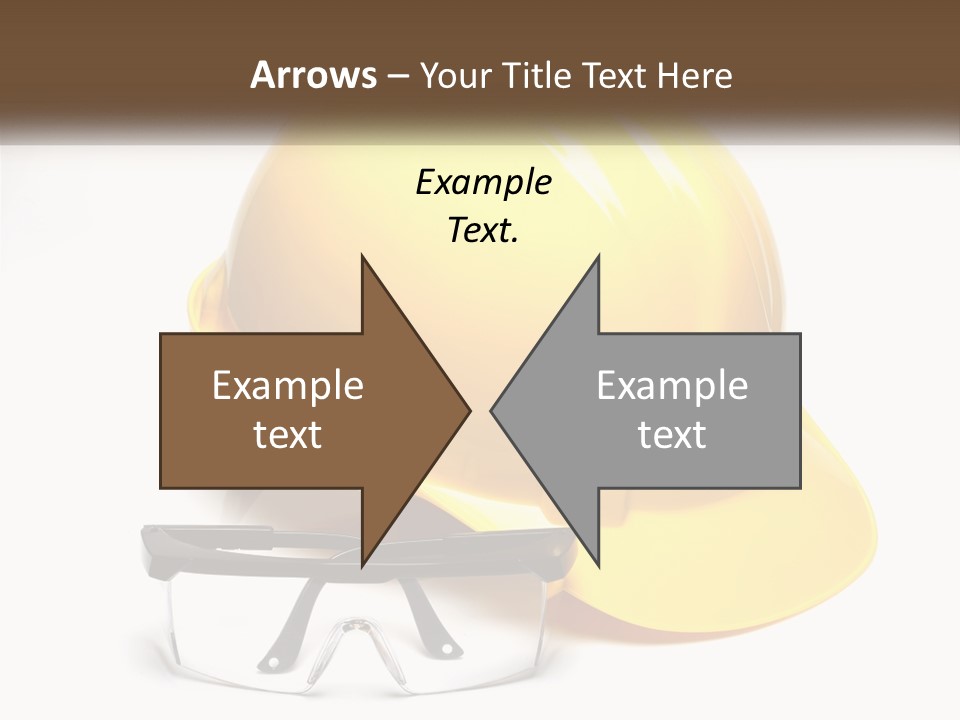 Arrows – Your Title Text Here

Example Text.

Example text

Example text